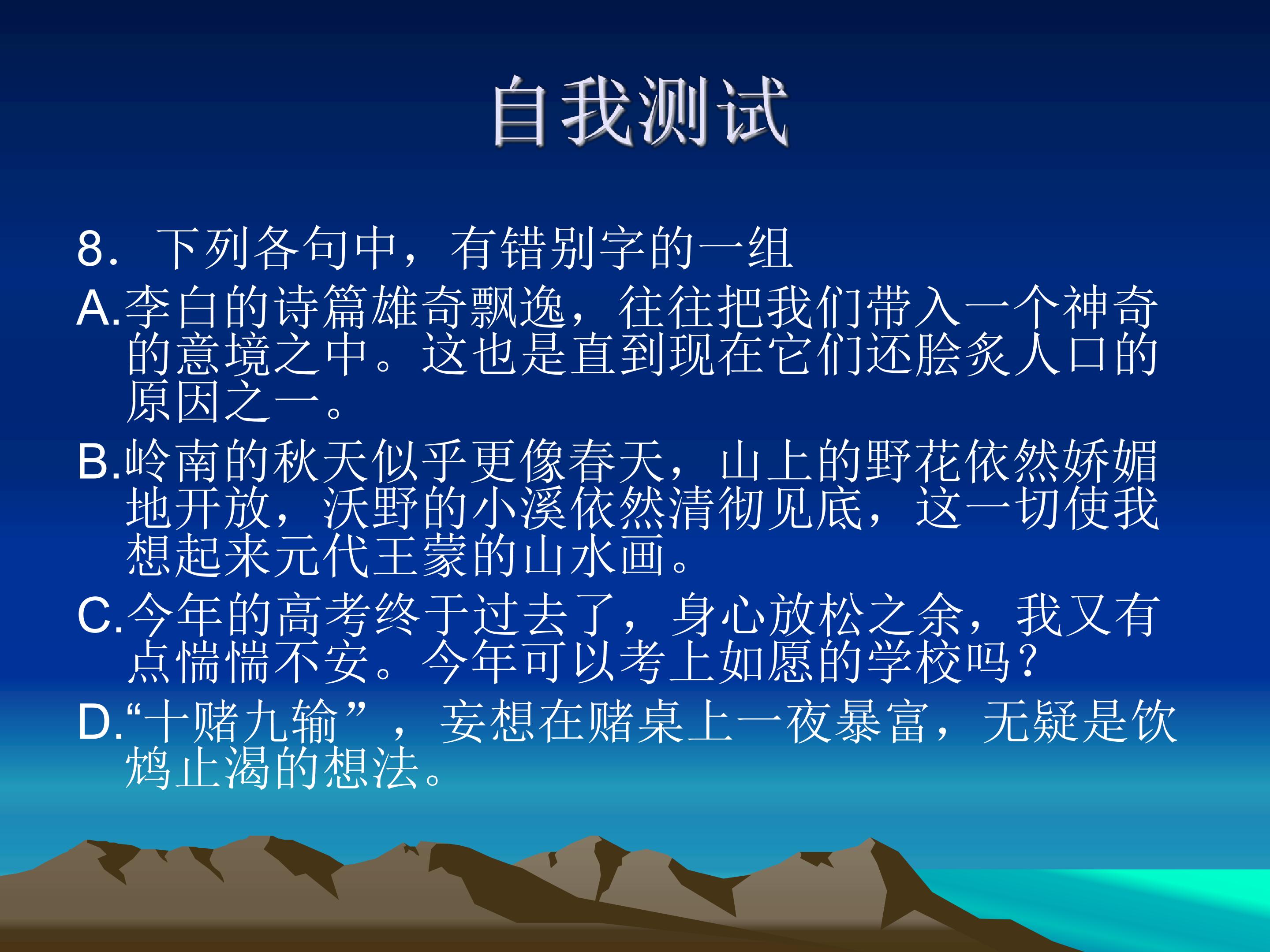 自我测试

8. 下列各句中，有错别字的一组

A.李白的诗篇雄奇飘逸，往往把我们带入一个神奇的意境之中。这也是直到现在它们还脍炙人口的原因之一。

B.岭南的秋天似乎更像春天，山上的野花依然娇媚地开放，沃野的小溪依然清彻见底，这一切使我想起来元代王蒙的山水画。

C.今年的高考终于过去了，身心放松之余，我又有点惴惴不安。今年可以考上如愿的学校吗？

D.“十赌九输”，妄想在赌桌上一夜暴富，无疑是饮鸩止渴的想法。